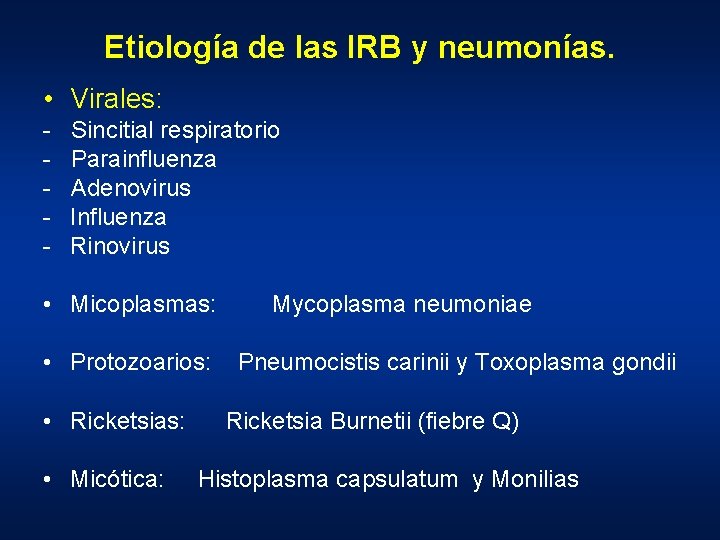 Etiología de las IRB y neumonías.

• Virales:
- Sincitial respiratorio
- Parainfluenza
- Adenovirus
- Influenza
- Rinovirus

• Micoplasmas: Mycoplasma neumoniae

• Protozoarios: Pneumocistis carinii y Toxoplasma gondii

• Ricketsias: Ricketsia Burnetii (fiebre Q)

• Micótica: Histoplasma capsulatum y Monilias